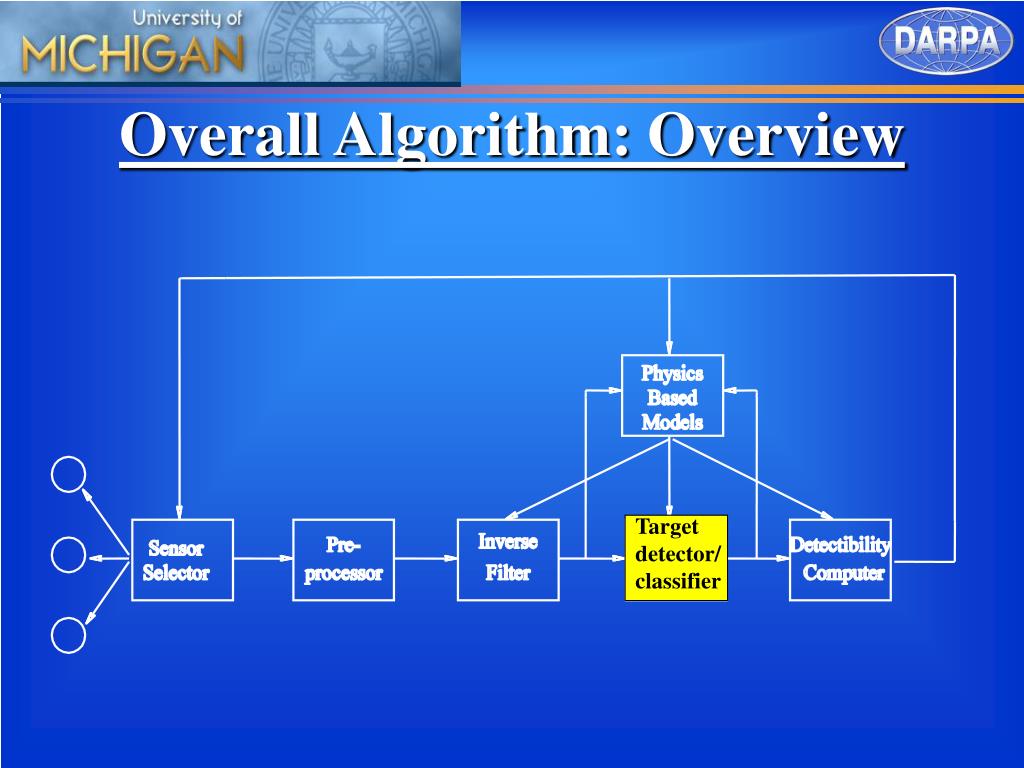 University of
MICHIGAN

DARPA

Overall Algorithm: Overview

Physics Based Models

Sensor Selector

Pre-processor

Inverse Filter

Target detector/ classifier

Detectibility Computer